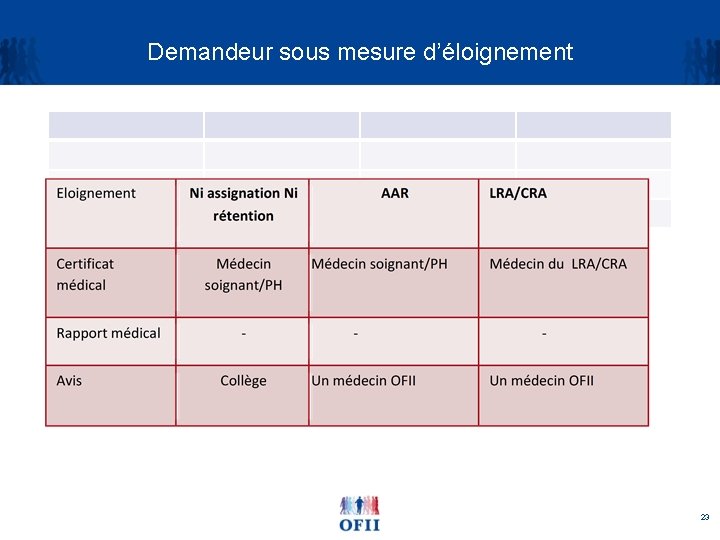 Demandeur sous mesure d'éloignement

| Eloignement | Ni assignation Ni rétention | AAR | LRA/CRA |
|---|---|---|---|
| Certificat médical | Médecin soignant/PH | Médecin soignant/PH | Médecin du LRA/CRA |
| Rapport médical | - | - | - |
| Avis | Collège | Un médecin OFII | Un médecin OFII |

OFII

23